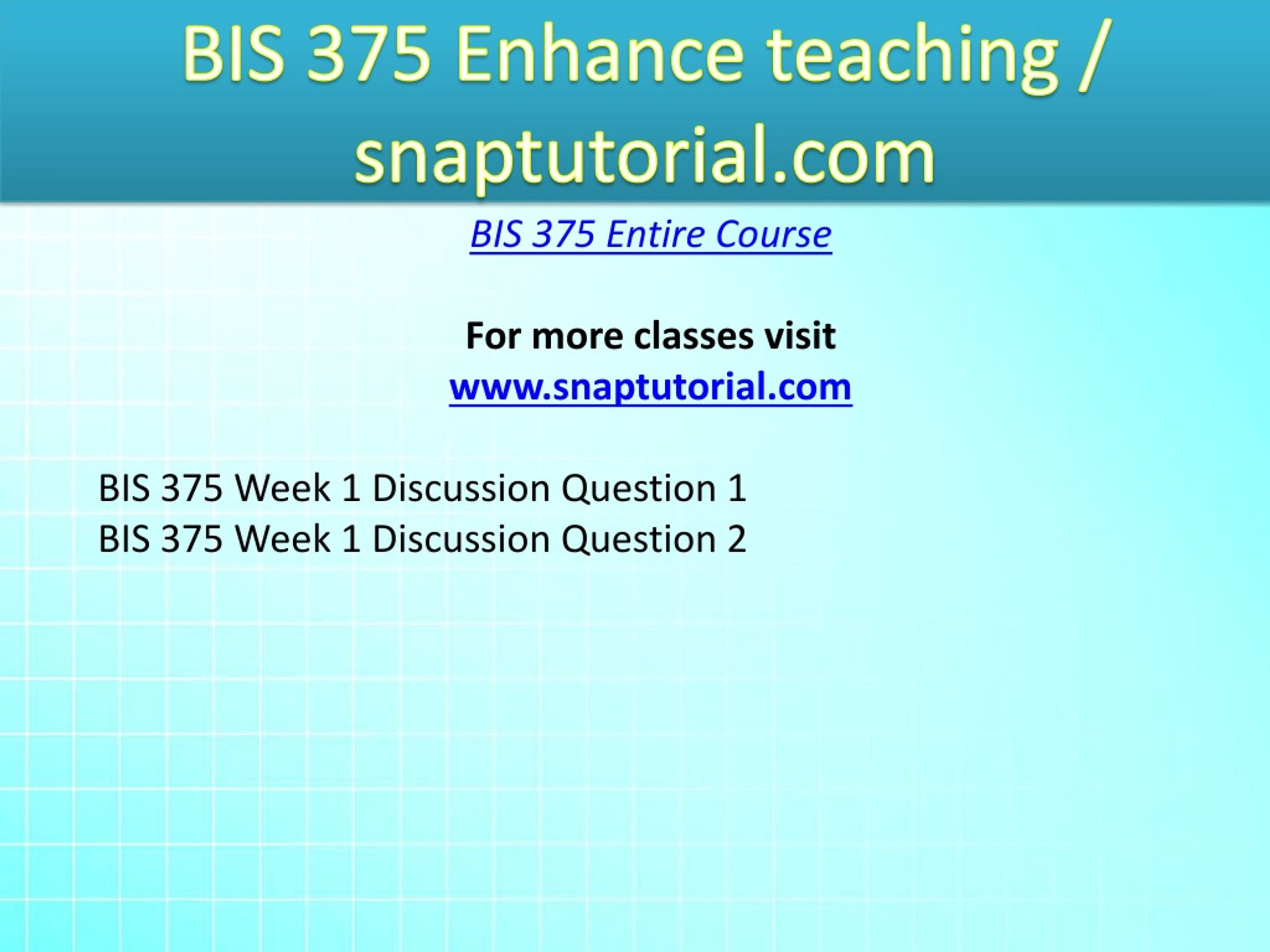 BIS 375 Enhance teaching / snaptutorial.com

BIS 375 Entire Course

For more classes visit
www.snaptutorial.com

BIS 375 Week 1 Discussion Question 1
BIS 375 Week 1 Discussion Question 2